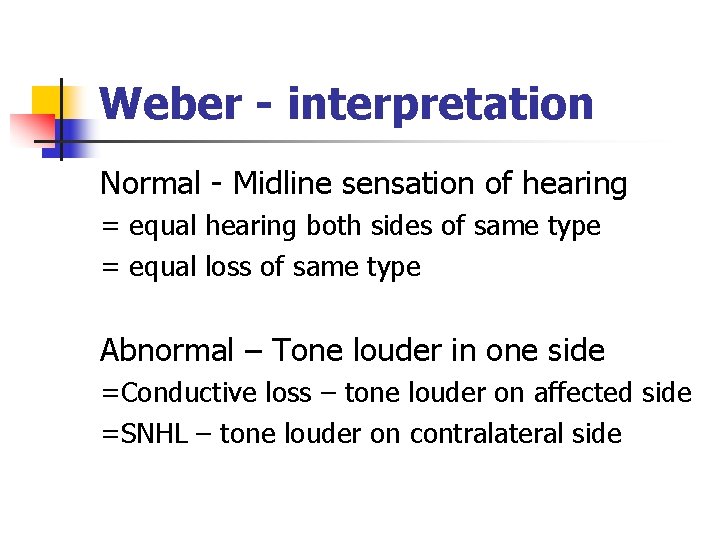 Weber - interpretation

Normal - Midline sensation of hearing
= equal hearing both sides of same type
= equal loss of same type

Abnormal – Tone louder in one side
=Conductive loss – tone louder on affected side
=SNHL – tone louder on contralateral side